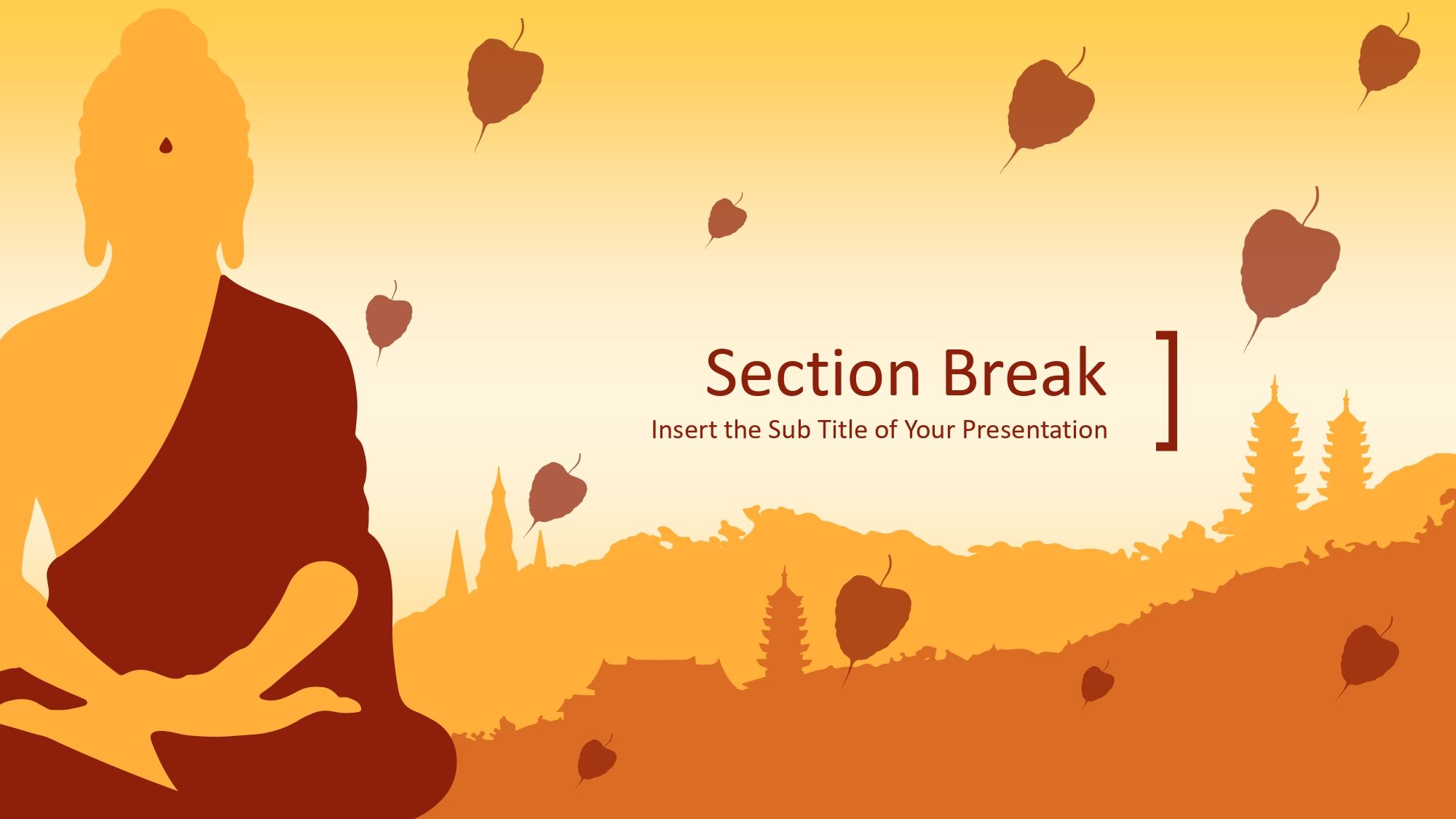 Section Break
Insert the Sub Title of Your Presentation